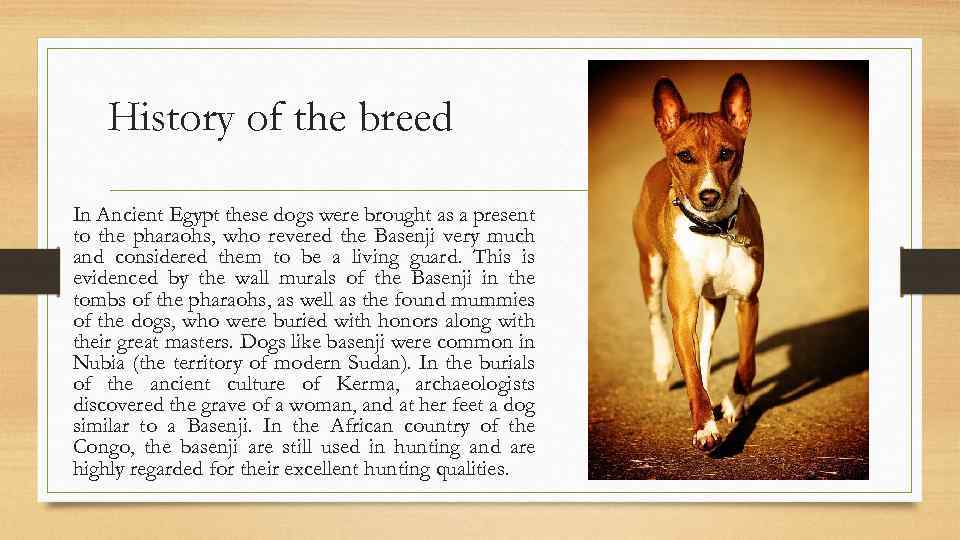 History of the breed

In Ancient Egypt these dogs were brought as a present to the pharaohs, who revered the Basenji very much and considered them to be a living guard. This is evidenced by the wall murals of the Basenji in the tombs of the pharaohs, as well as the found mummies of the dogs, who were buried with honors along with their great masters. Dogs like basenji were common in Nubia (the territory of modern Sudan). In the burials of the ancient culture of Kerma, archaeologists discovered the grave of a woman, and at her feet a dog similar to a Basenji. In the African country of the Congo, the basenji are still used in hunting and are highly regarded for their excellent hunting qualities.